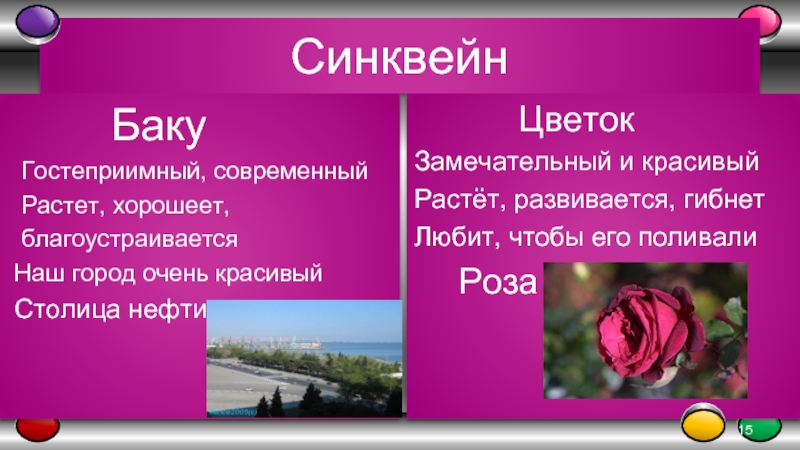 Синквейн

Баку

Гостеприимный, современный

Растет, хорошеет, благоустраивается

Наш город очень красивый

Столица нефти

Цветок

Замечательный и красивый

Растёт, развивается, гибнет

Любит, чтобы его поливали

Роза

15